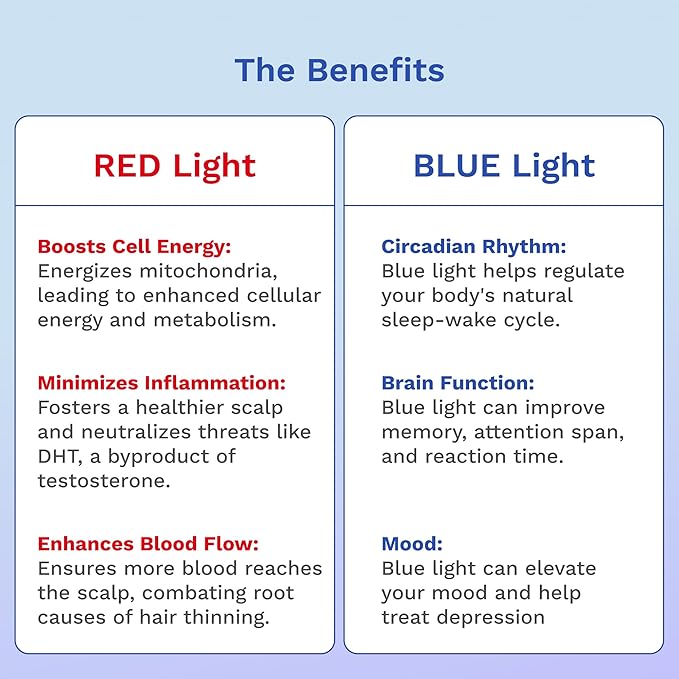 The Benefits

RED Light

Boosts Cell Energy: Energizes mitochondria, leading to enhanced cellular energy and metabolism.

Minimizes Inflammation: Fosters a healthier scalp and neutralizes threats like DHT, a byproduct of testosterone.

Enhances Blood Flow: Ensures more blood reaches the scalp, combating root causes of hair thinning.

BLUE Light

Circadian Rhythm: Blue light helps regulate your body's natural sleep-wake cycle.

Brain Function: Blue light can improve memory, attention span, and reaction time.

Mood: Blue light can elevate your mood and help treat depression